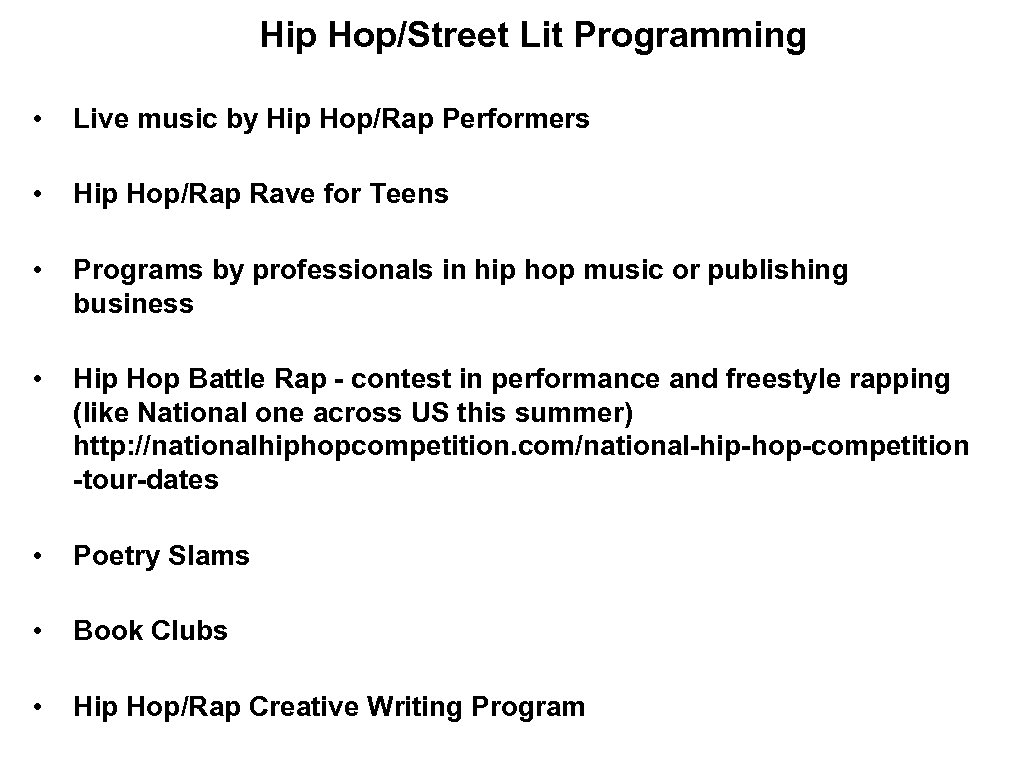 Hip Hop/Street Lit Programming

• Live music by Hip Hop/Rap Performers

• Hip Hop/Rap Rave for Teens

• Programs by professionals in hip hop music or publishing business

• Hip Hop Battle Rap - contest in performance and freestyle rapping (like National one across US this summer) http://nationalhiphopcompetition.com/national-hip-hop-competition-tour-dates

• Poetry Slams

• Book Clubs

• Hip Hop/Rap Creative Writing Program